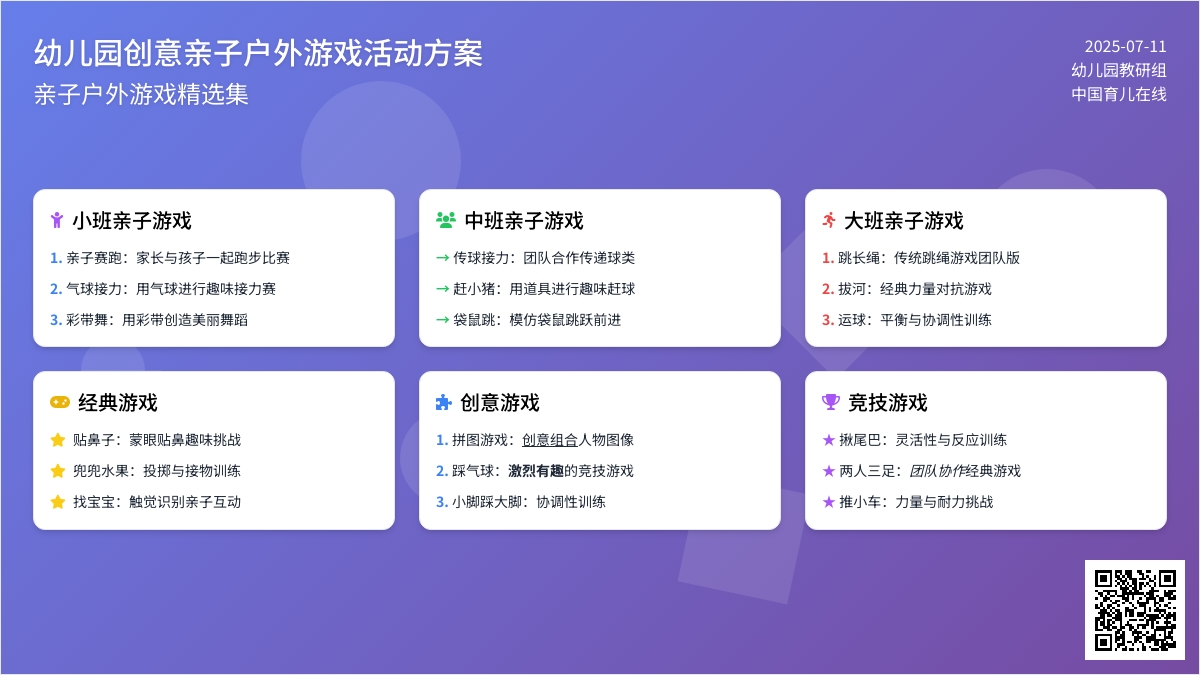 幼儿园创意亲子户外游戏活动方案
亲子户外游戏精选集

2025-07-11
幼儿园教研组
中国育儿在线

小班亲子游戏
1. 亲子赛跑：家长与孩子一起跑步比赛
2. 气球接力：用气球进行趣味接力赛
3. 彩带舞：用彩带创造美丽舞蹈

中班亲子游戏
→ 传球接力：团队合作传递球类
→ 赶小猪：用道具进行趣味赶球
→ 袋鼠跳：模仿袋鼠跳跃前进

大班亲子游戏
1. 跳长绳：传统跳绳游戏团队版
2. 拔河：经典力量对抗游戏
3. 运球：平衡与协调性训练

经典游戏
贴鼻子：蒙眼贴鼻趣味挑战
兜兜水果：投掷与接物训练
找宝宝：触觉识别亲子互动

创意游戏
1. 拼图游戏：创意组合人物图像
2. 踩气球：激烈有趣的竞技游戏
3. 小脚踩大脚：协调性训练

竞技游戏
★ 揪尾巴：灵活性与反应训练
★ 两人三足：团队协作经典游戏
★ 推小车：力量与耐力挑战